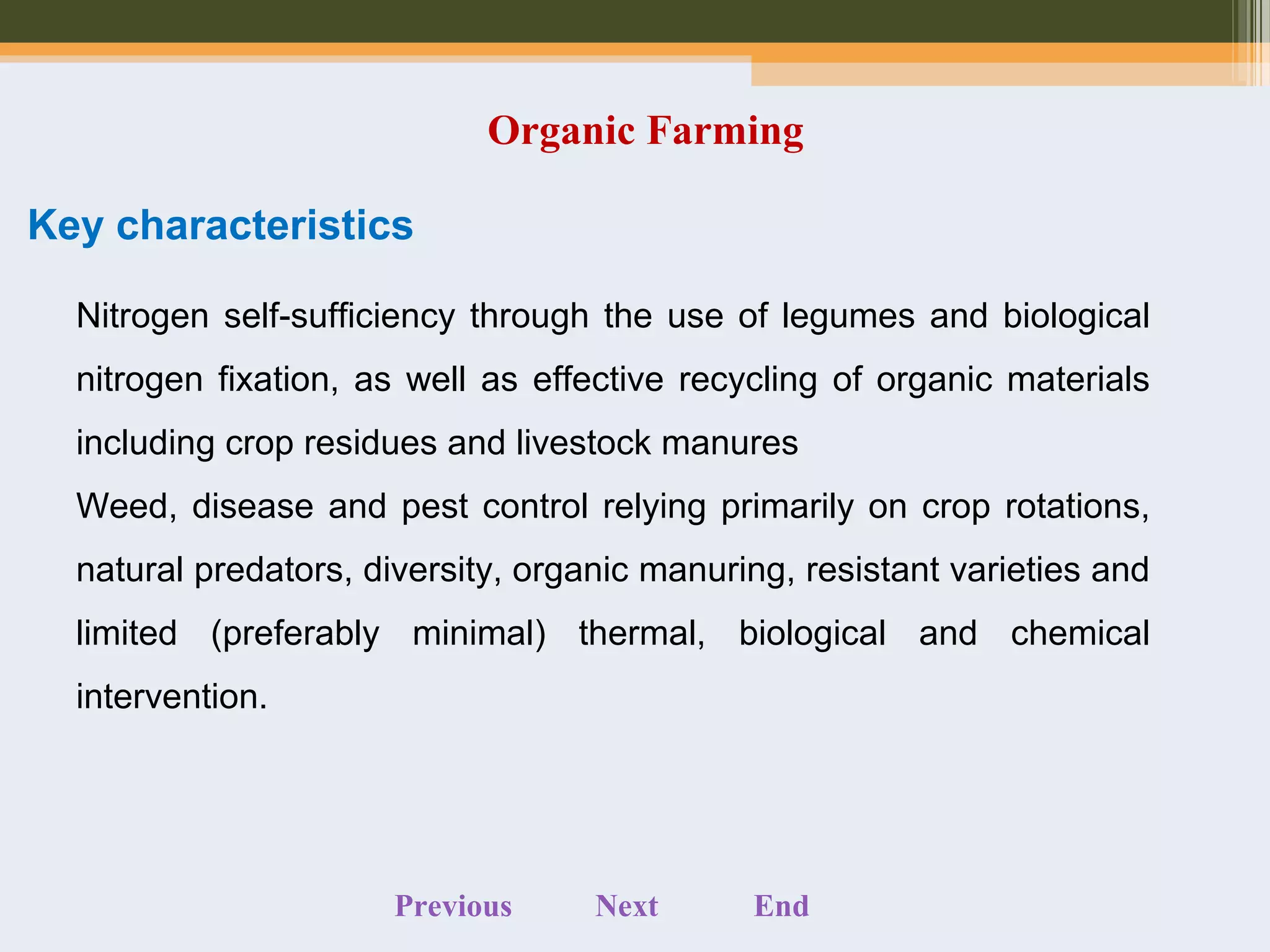 Organic Farming

Key characteristics

Nitrogen self-sufficiency through the use of legumes and biological nitrogen fixation, as well as effective recycling of organic materials including crop residues and livestock manures

Weed, disease and pest control relying primarily on crop rotations, natural predators, diversity, organic manuring, resistant varieties and limited (preferably minimal) thermal, biological and chemical intervention.

Previous Next End